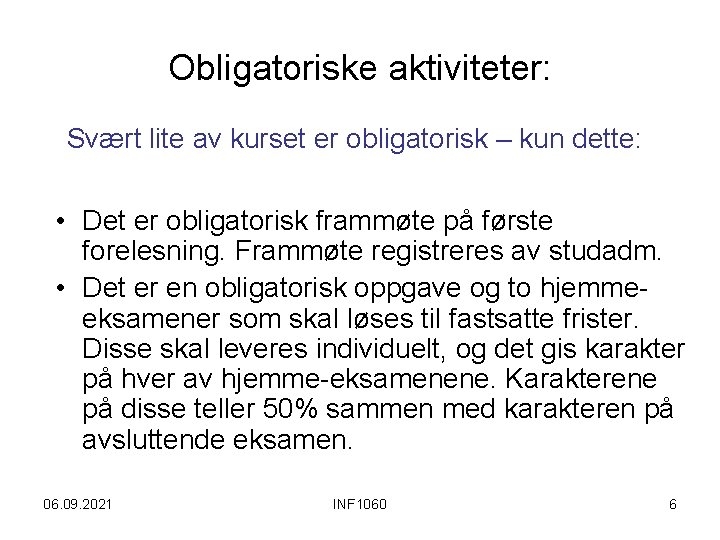 Obligatoriske aktiviteter:

Svært lite av kurset er obligatorisk – kun dette:

• Det er obligatorisk frammøte på første forelesning. Frammøte registreres av studadm.
• Det er en obligatorisk oppgave og to hjemme-eksamener som skal løses til fastsatte frister. Disse skal leveres individuelt, og det gis karakter på hver av hjemme-eksamenene. Karakterene på disse teller 50% sammen med karakteren på avsluttende eksamen.

06.09.2021 INF1060 6